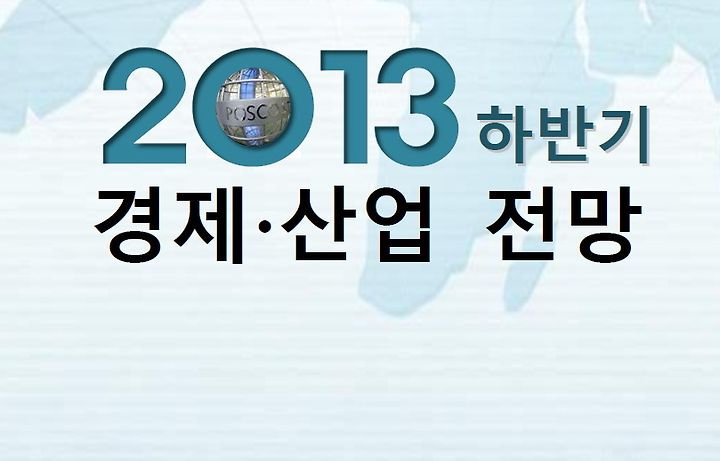 2013 하반기
POSCO
경제·산업 전망